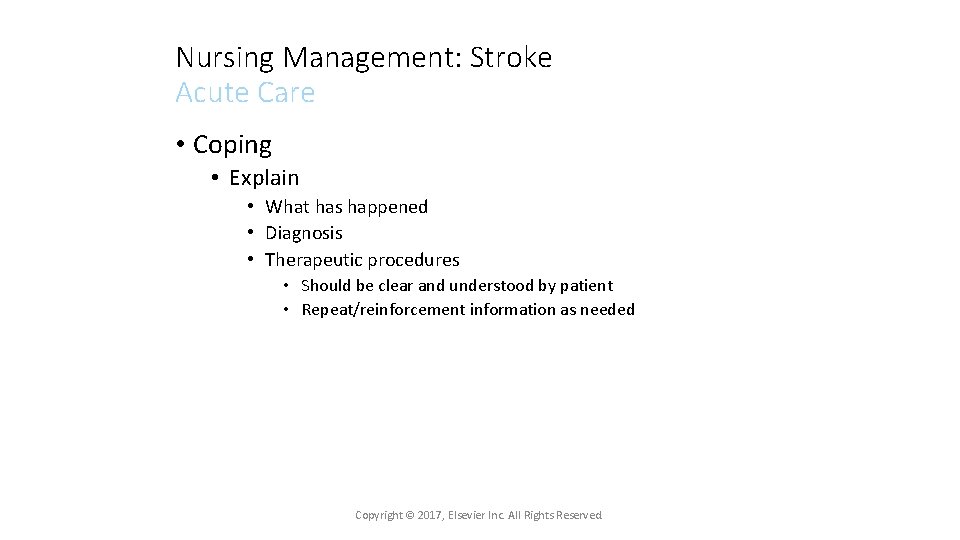 Nursing Management: Stroke
Acute Care

• Coping
  • Explain
    • What has happened
    • Diagnosis
    • Therapeutic procedures
      • Should be clear and understood by patient
      • Repeat/reinforcement information as needed

Copyright © 2017, Elsevier Inc. All Rights Reserved.